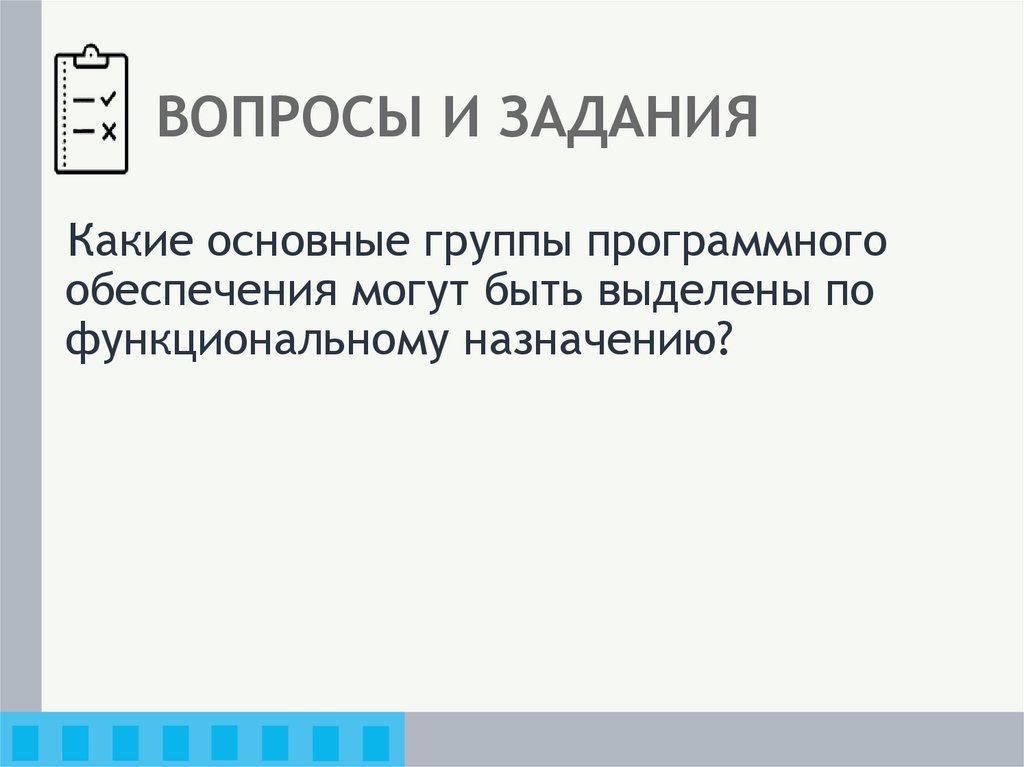 ВОПРОСЫ И ЗАДАНИЯ

Какие основные группы программного обеспечения могут быть выделены по функциональному назначению?